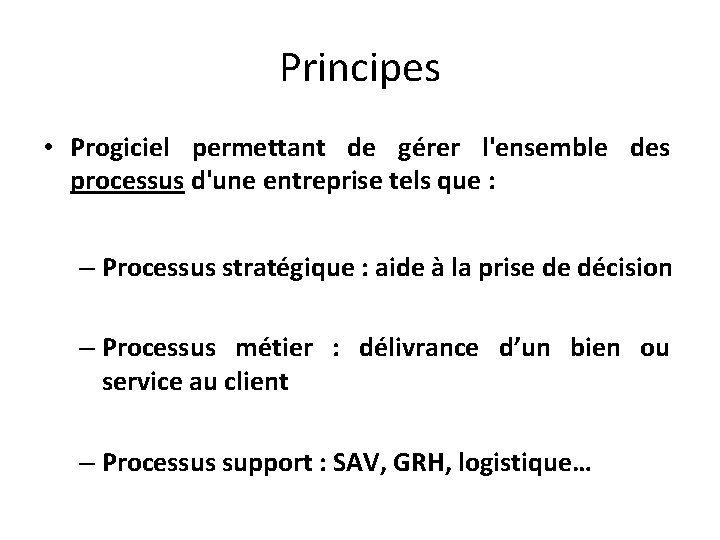 Principes

• Progiciel permettant de gérer l'ensemble des processus d'une entreprise tels que :

– Processus stratégique : aide à la prise de décision

– Processus métier : délivrance d’un bien ou service au client

– Processus support : SAV, GRH, logistique…